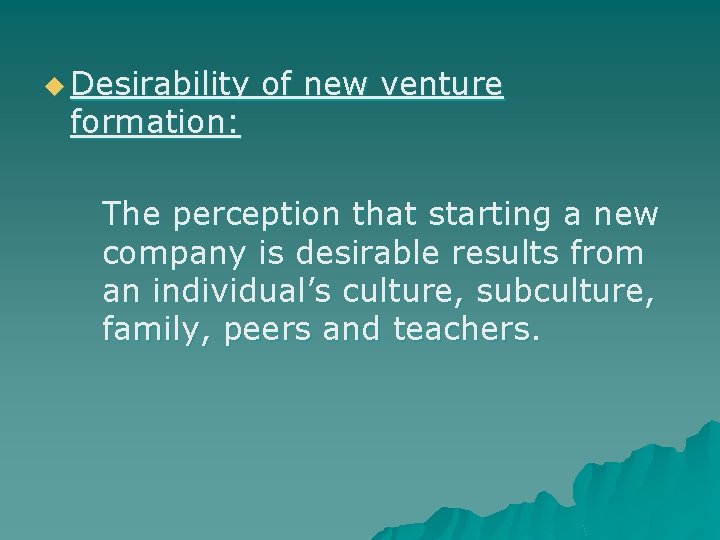 Desirability of new venture formation:

The perception that starting a new company is desirable results from an individual’s culture, subculture, family, peers and teachers.